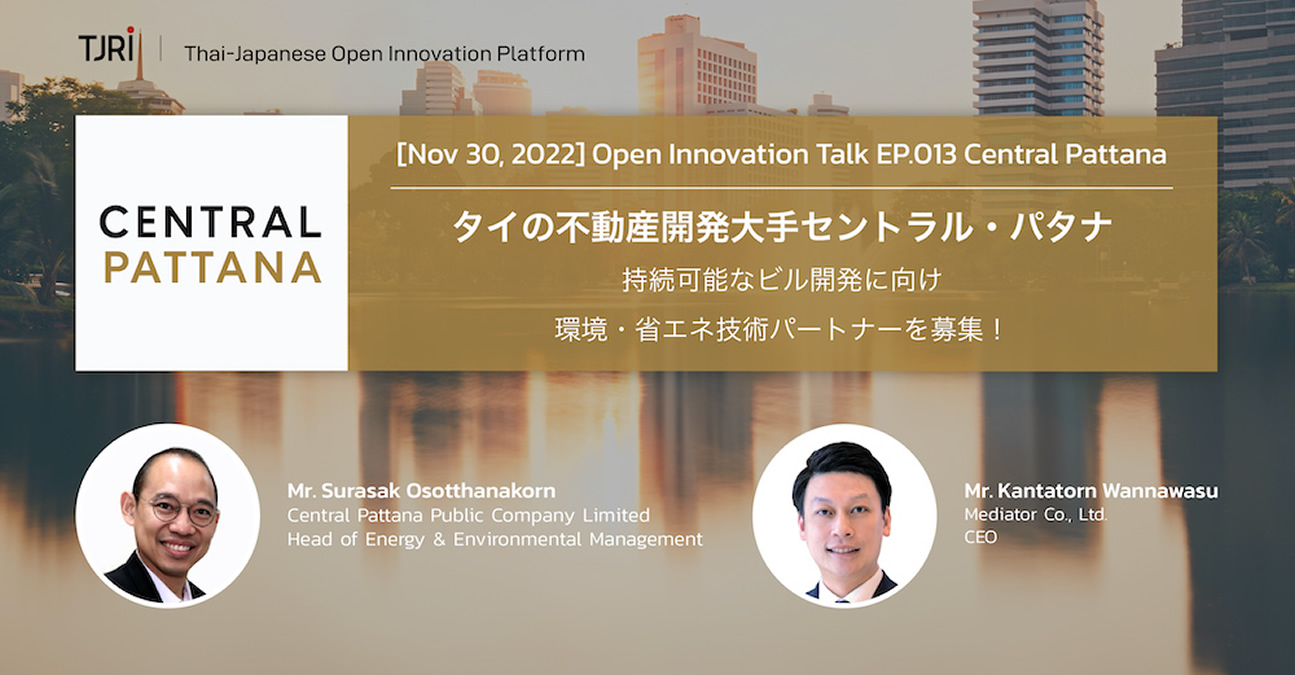 TJRI | Thai-Japanese Open Innovation Platform

CENTRAL PATTANA

[Nov 30, 2022] Open Innovation Talk EP.013 Central Pattana

タイの不動産開発大手セントラル・パタナ

持続可能なビル開発に向け

環境・省エネ技術パートナーを募集！

Mr. Surasak Osotthanakorn
Central Pattana Public Company Limited
Head of Energy & Environmental Management

Mr. Kantatorn Wannawasu
Mediator Co., Ltd.
CEO